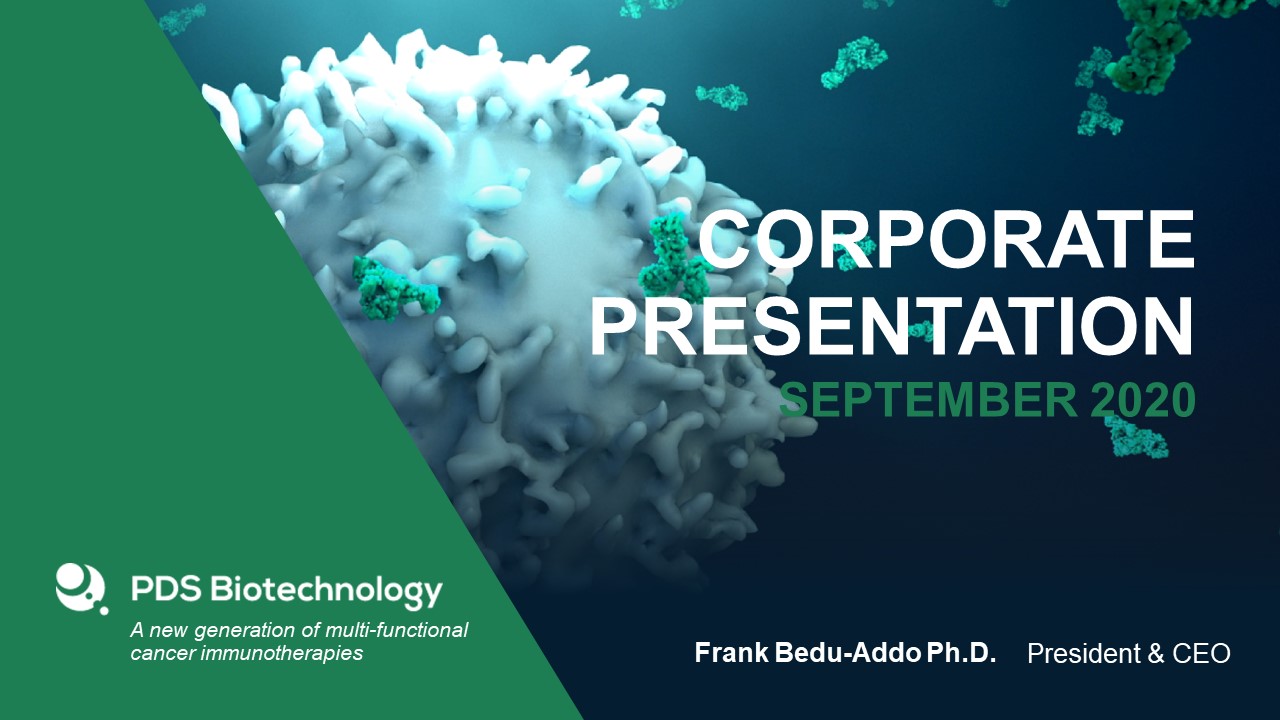 CORPORATE PRESENTATION

SEPTEMBER 2020

PDS Biotechnology

A new generation of multi-functional cancer immunotherapies

Frank Bedu-Addo Ph.D. President & CEO